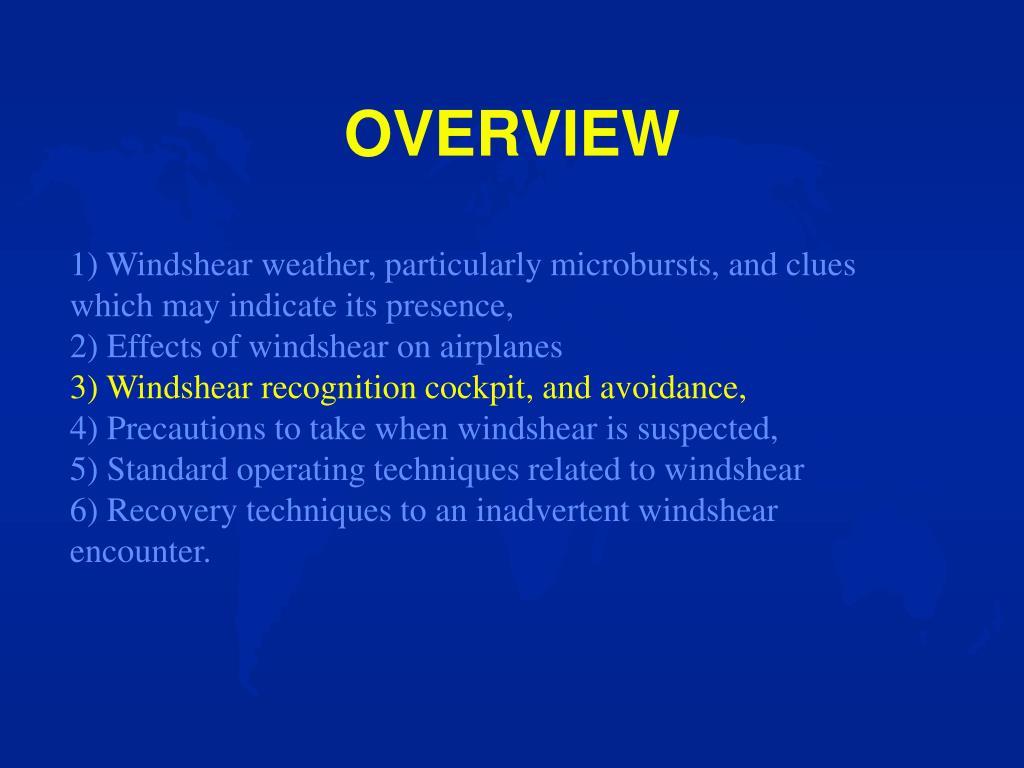 OVERVIEW

1) Windshear weather, particularly microbursts, and clues which may indicate its presence,
2) Effects of windshear on airplanes
3) Windshear recognition cockpit, and avoidance,
4) Precautions to take when windshear is suspected,
5) Standard operating techniques related to windshear
6) Recovery techniques to an inadvertent windshear encounter.